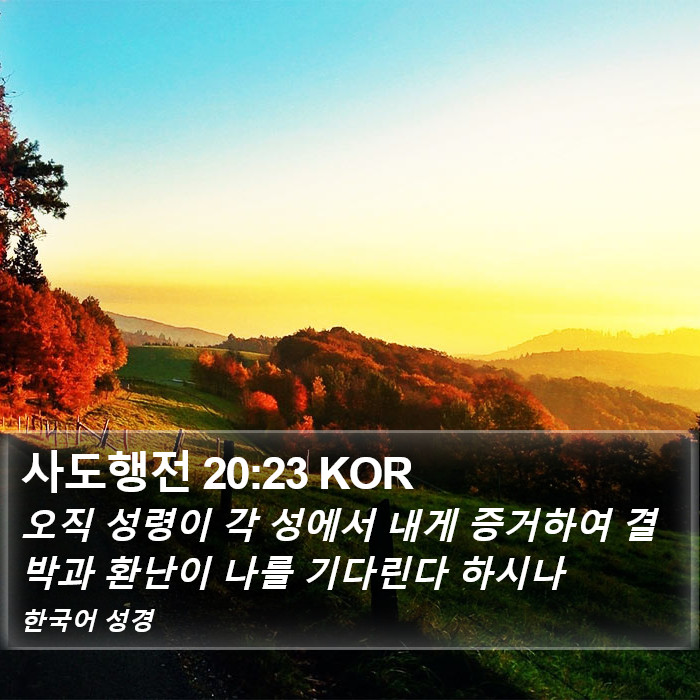 사도행전 20:23 KOR

오직 성령이 각 성에서 내게 증거하여 결박과 환난이 나를 기다린다 하시나

한국어 성경